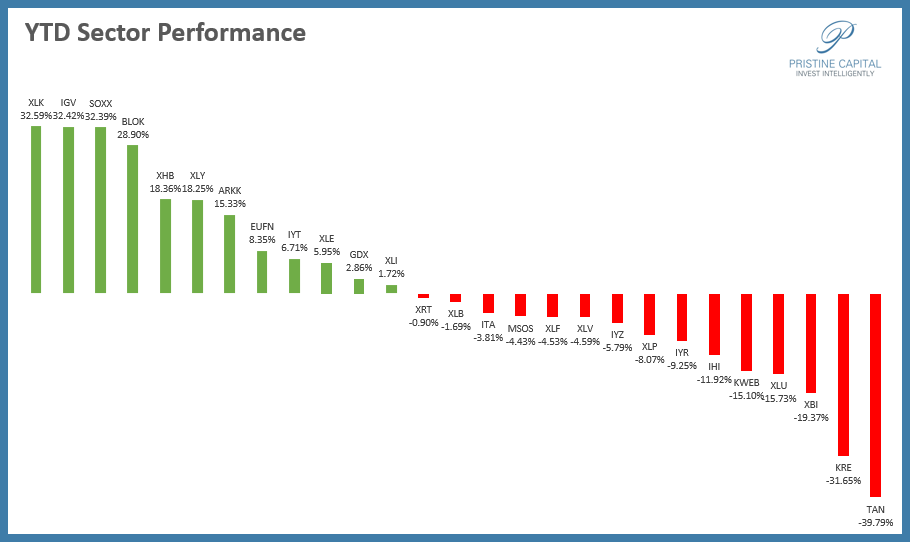 YTD Sector Performance

PRISTINE CAPITAL
INVEST INTELLIGENTLY

XLK 32.59%
IGV 32.42%
SOXX 32.39%
BLOK 28.90%
XHB 18.36%
XLY 18.25%
ARKK 15.33%
EUFN 8.35%
IYT 6.71%
XLE 5.95%
GDX 2.86%
XLI 1.72%
XRT -0.90%
XLB -1.69%
ITA -3.81%
MSOS -4.43%
XLF -4.53%
XLV -4.59%
IYZ -5.79%
XLP -8.07%
IYR -9.25%
IHI -11.92%
KWEB -15.10%
XLU 15.73%
XBI -19.37%
KRE -31.65%
TAN -39.79%